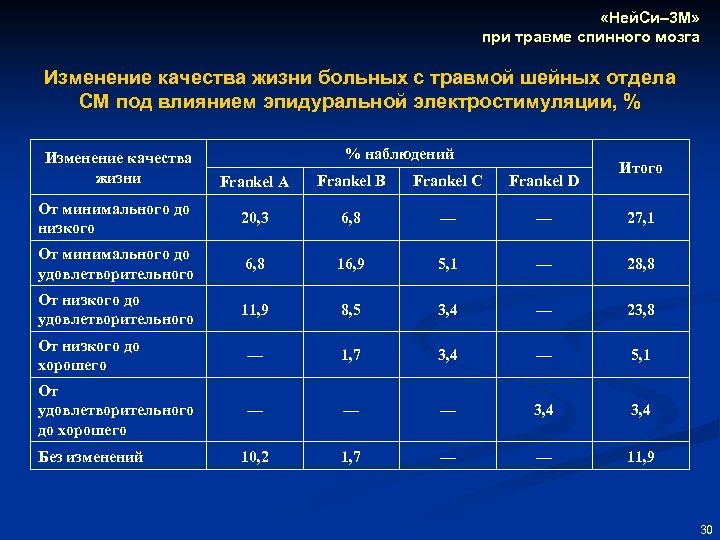 «НейСи–3М»
при травме спинного мозга

Изменение качества жизни больных с травмой шейных отдела СМ под влиянием эпидуральной электростимуляции, %

| Изменение качества жизни | % наблюдений | | | | Итого |
|---|---|---|---|---|---|
| | Frankel A | Frankel B | Frankel C | Frankel D | |
| От минимального до низкого | 20,3 | 6,8 | — | — | 27,1 |
| От минимального до удовлетворительного | 6,8 | 16,9 | 5,1 | — | 28,8 |
| От низкого до удовлетворительного | 11,9 | 8,5 | 3,4 | — | 23,8 |
| От низкого до хорошего | — | 1,7 | 3,4 | — | 5,1 |
| От удовлетворительного до хорошего | — | — | — | 3,4 | 3,4 |
| Без изменений | 10,2 | 1,7 | — | — | 11,9 |

30